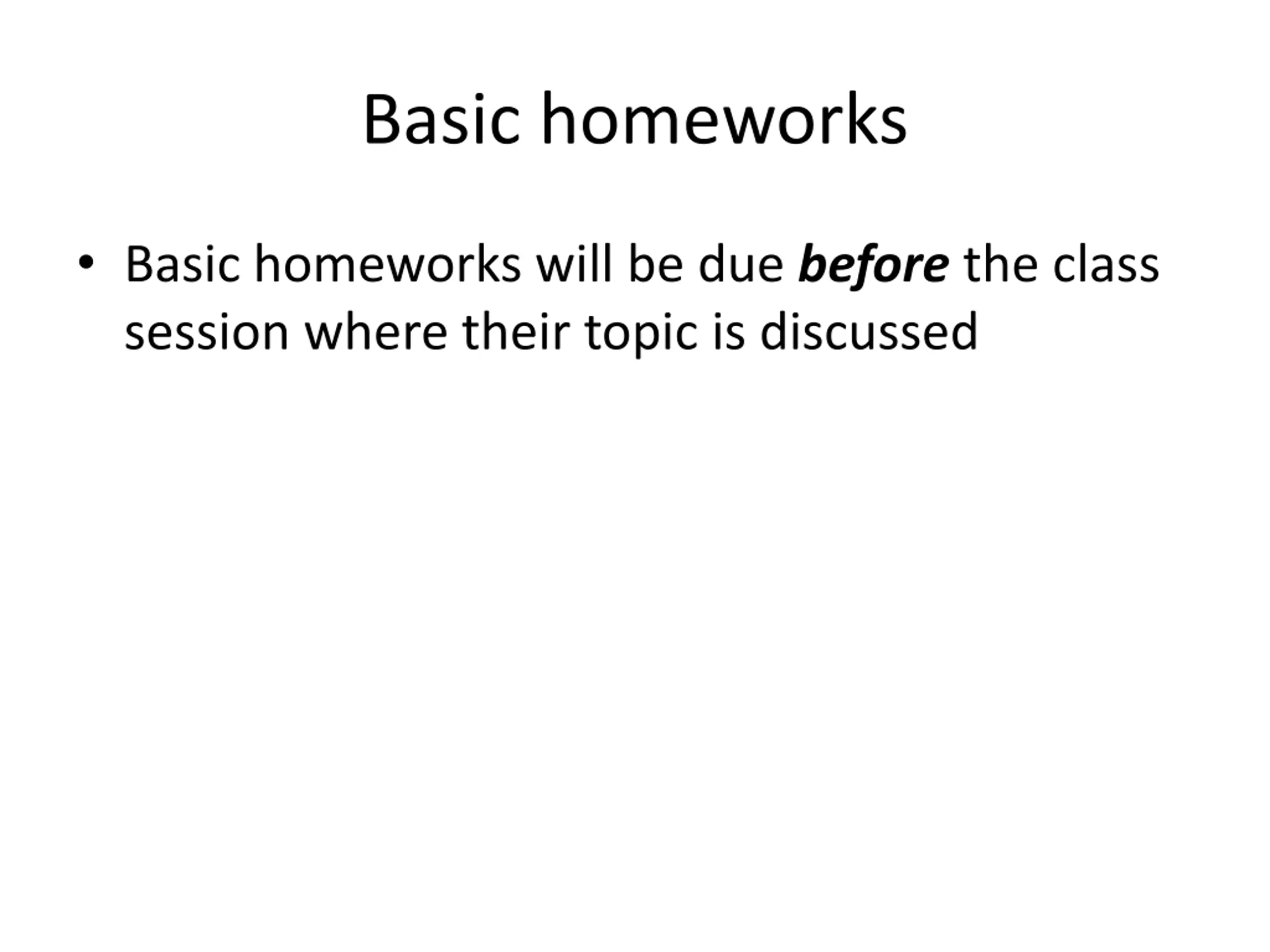 Basic homeworks

• Basic homeworks will be due before the class session where their topic is discussed